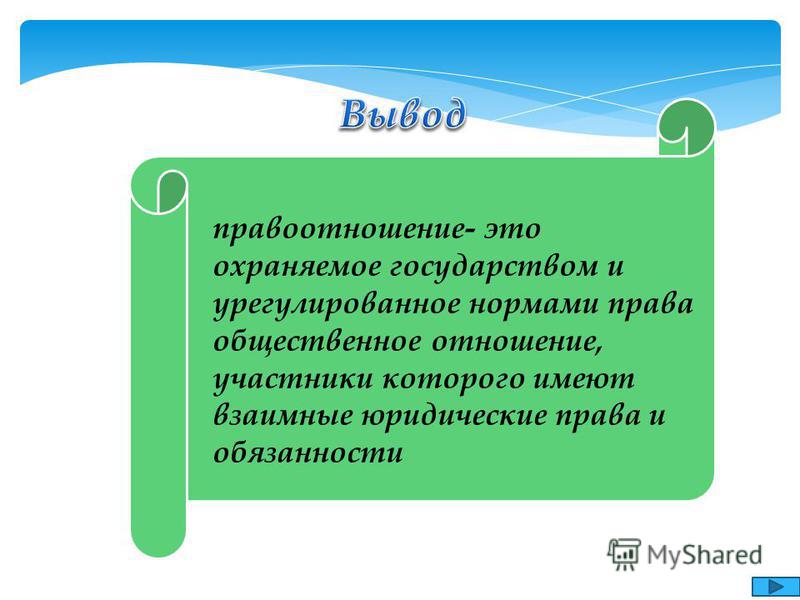 Вывод

правоотношение- это охраняемое государством и урегулированное нормами права общественное отношение, участники которого имеют взаимные юридические права и обязанности

MyShared